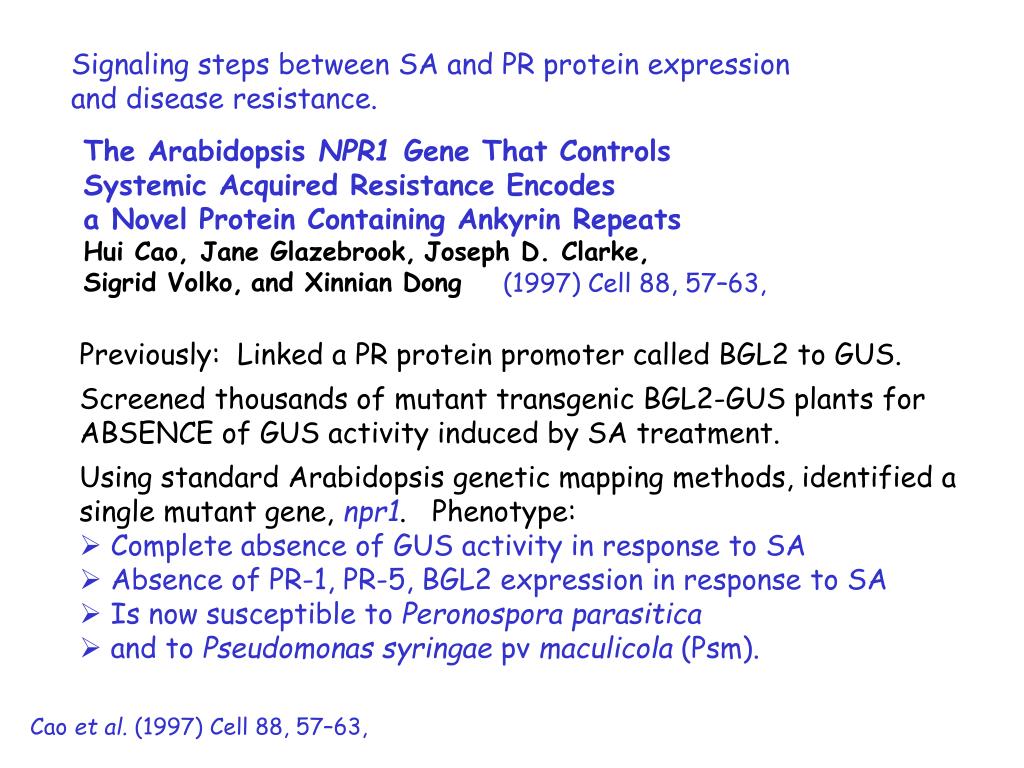 Signaling steps between SA and PR protein expression and disease resistance.

The Arabidopsis NPR1 Gene That Controls Systemic Acquired Resistance Encodes a Novel Protein Containing Ankyrin Repeats
Hui Cao, Jane Glazebrook, Joseph D. Clarke, Sigrid Volko, and Xinnian Dong (1997) Cell 88, 57–63,

Previously: Linked a PR protein promoter called BGL2 to GUS.

Screened thousands of mutant transgenic BGL2-GUS plants for ABSENCE of GUS activity induced by SA treatment.

Using standard Arabidopsis genetic mapping methods, identified a single mutant gene, npr1. Phenotype:
➢ Complete absence of GUS activity in response to SA
➢ Absence of PR-1, PR-5, BGL2 expression in response to SA
➢ Is now susceptible to Peronospora parasitica
➢ and to Pseudomonas syringae pv maculicola (Psm).

Cao et al. (1997) Cell 88, 57–63,